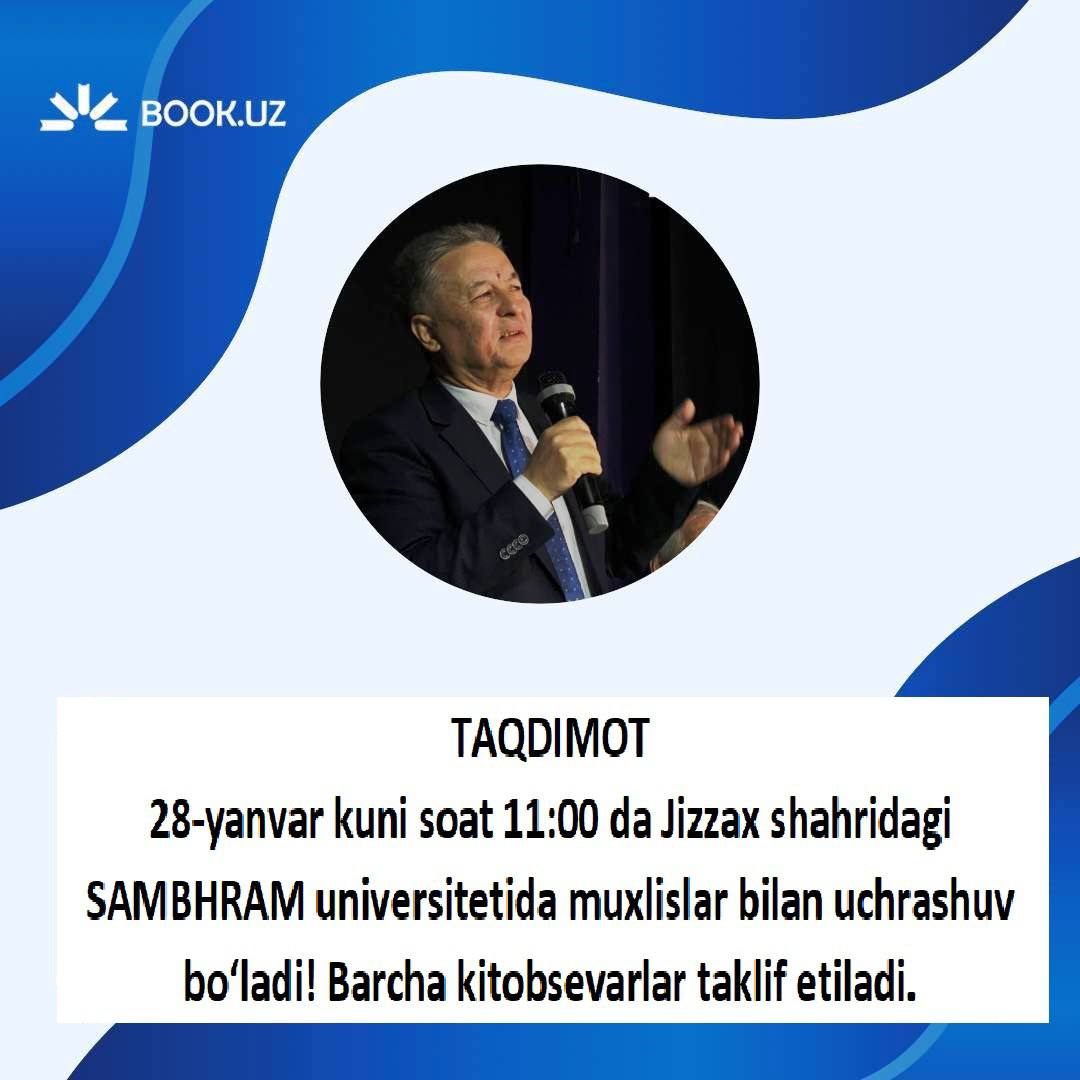 BOOK.UZ

TAQDIMOT

28-yanvar kuni soat 11:00 da Jizzax shahridagi SAMBHRAM universitetida muxlislar bilan uchrashuv bo‘ladi! Barcha kitobsevarlar taklif etiladi.